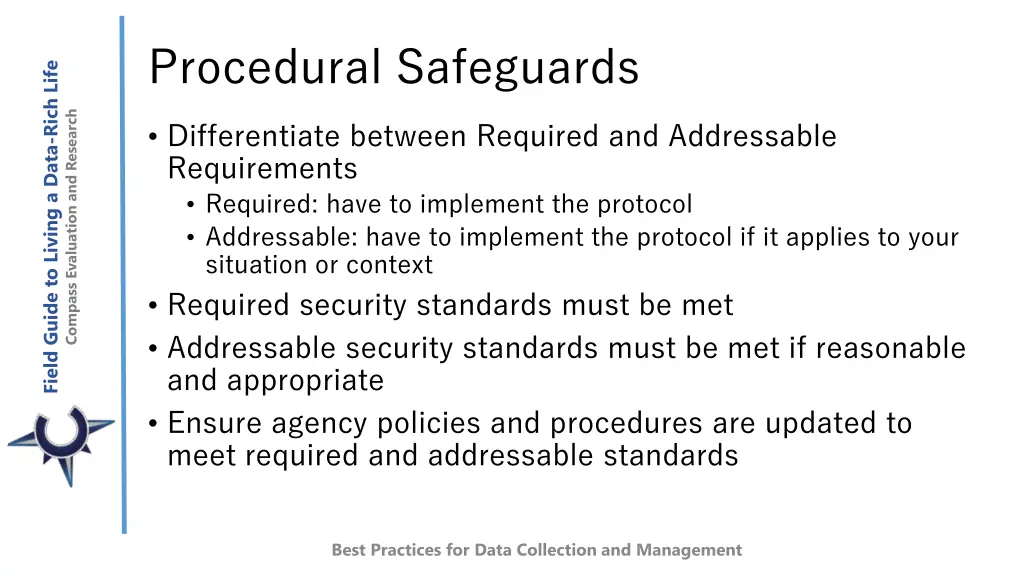 Field Guide to Living a Data-Rich Life
Compass Evaluation and Research

Procedural Safeguards

• Differentiate between Required and Addressable Requirements
 • Required: have to implement the protocol
 • Addressable: have to implement the protocol if it applies to your situation or context
• Required security standards must be met
• Addressable security standards must be met if reasonable and appropriate
• Ensure agency policies and procedures are updated to meet required and addressable standards

Best Practices for Data Collection and Management